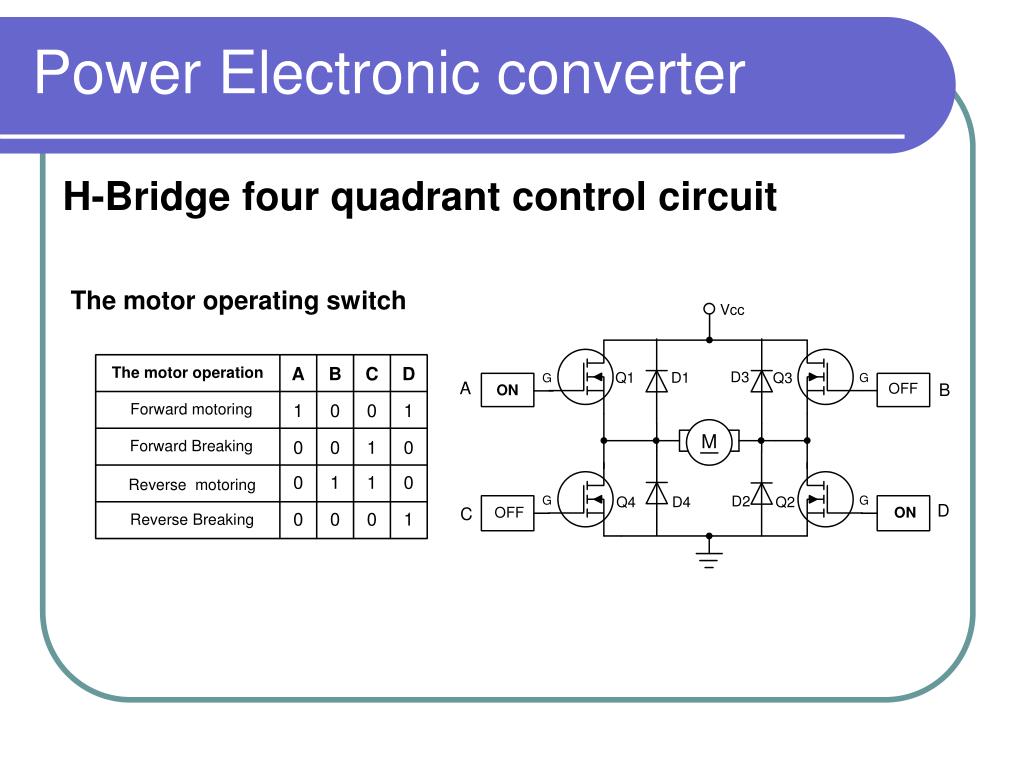 Power Electronic converter

H-Bridge four quadrant control circuit

The motor operating switch

| The motor operation | A | B | C | D |
|---|---|---|---|---|
| Forward motoring | 1 | 0 | 0 | 1 |
| Forward Breaking | 0 | 0 | 1 | 0 |
| Reverse motoring | 0 | 1 | 1 | 0 |
| Reverse Breaking | 0 | 0 | 0 | 1 |

Vcc
A ON G Q1 D1
D3 Q3 G OFF B
M
C OFF G Q4 D4
D2 Q2 G ON D